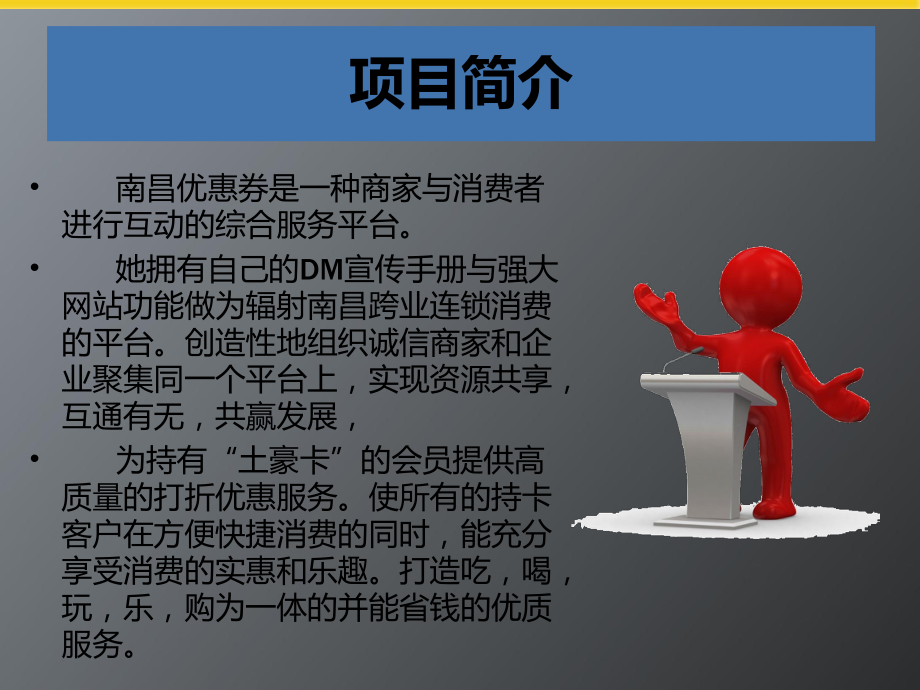 项目简介

• 南昌优惠券是一种商家与消费者进行互动的综合服务平台。

• 她拥有自己的DM宣传手册与强大网站功能做为辐射南昌跨业连锁消费的平台。创造性地组织诚信商家和企业聚集同一个平台上，实现资源共享，互通有无，共赢发展，

• 为持有“土豪卡”的会员提供高质量的打折优惠服务。使所有的持卡客户在方便快捷消费的同时，能充分享受消费的实惠和乐趣。打造吃，喝，玩，乐，购为一体的并能省钱的优质服务。